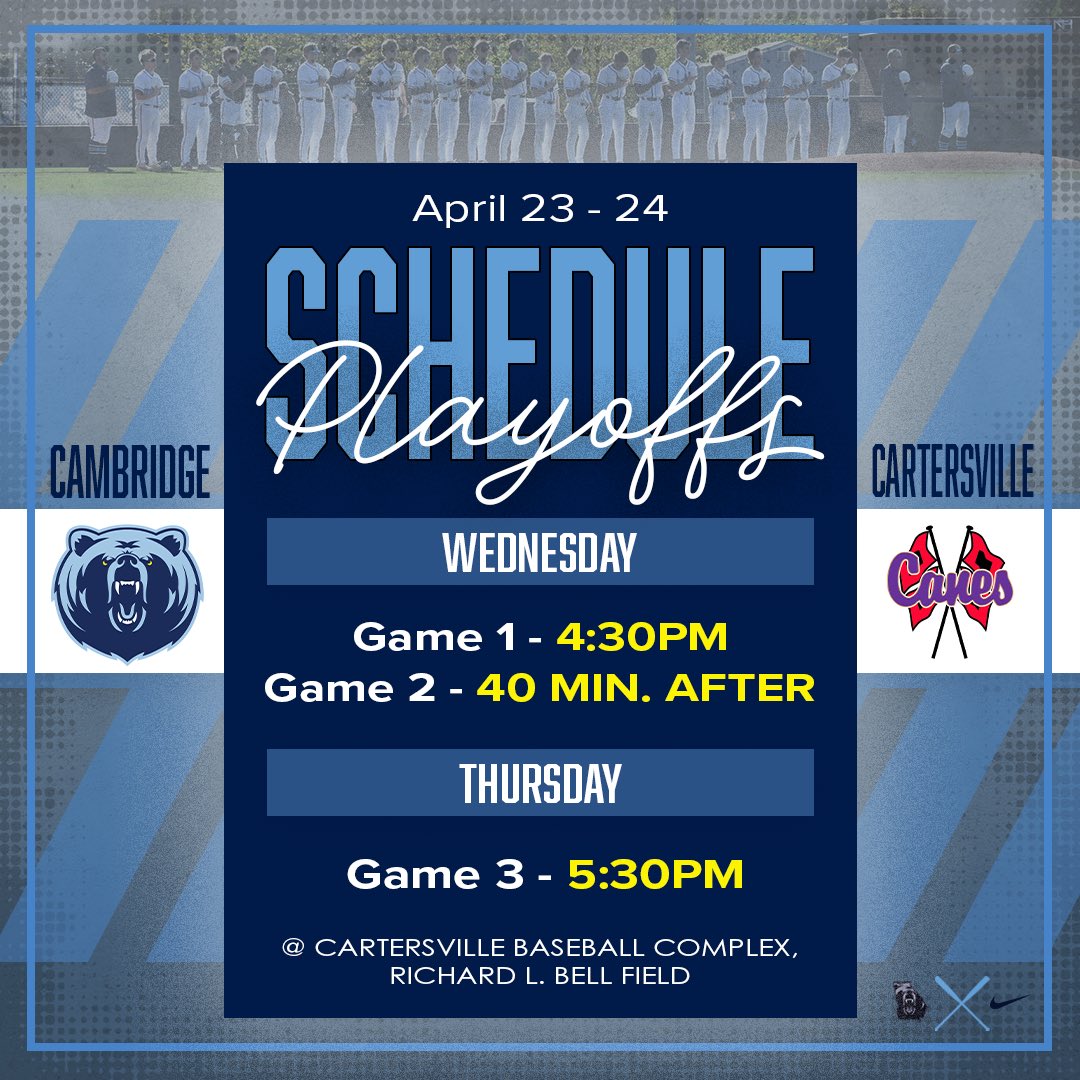 April 23 - 24

SCHEDULE

Playoffs

CAMBRIDGE

CARTERSVILLE

Canes

WEDNESDAY

Game 1 - 4:30PM
Game 2 - 40 MIN. AFTER

THURSDAY

Game 3 - 5:30PM

@ CARTERSVILLE BASEBALL COMPLEX, RICHARD L. BELL FIELD